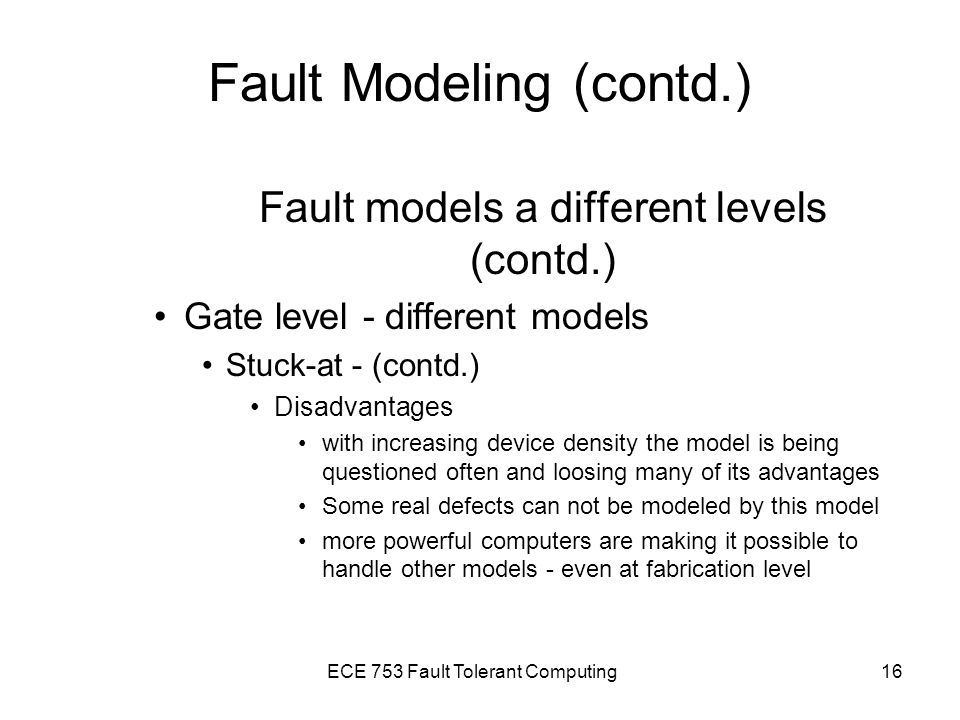 Fault Modeling (contd.)

Fault models a different levels (contd.)

• Gate level - different models
  • Stuck-at - (contd.)
    • Disadvantages
      • with increasing device density the model is being questioned often and loosing many of its advantages
      • Some real defects can not be modeled by this model
      • more powerful computers are making it possible to handle other models - even at fabrication level

ECE 753 Fault Tolerant Computing

16